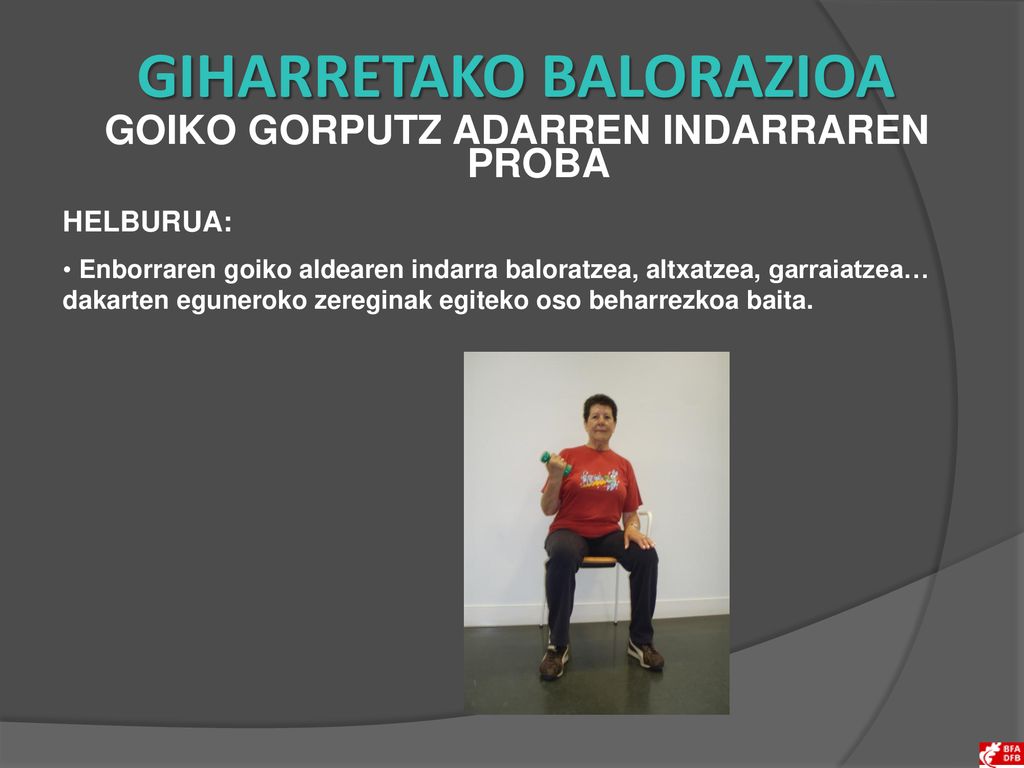 GIHARRETAKO BALORAZIOA

GOIKO GORPUTZ ADARREN INDARRAREN PROBA

HELBURUA:

• Enborraren goiko aldearen indarra baloratzea, altxatzea, garraiatzea… dakarten eguneroko zereginak egiteko oso beharrezkoa baita.

BFA DFB